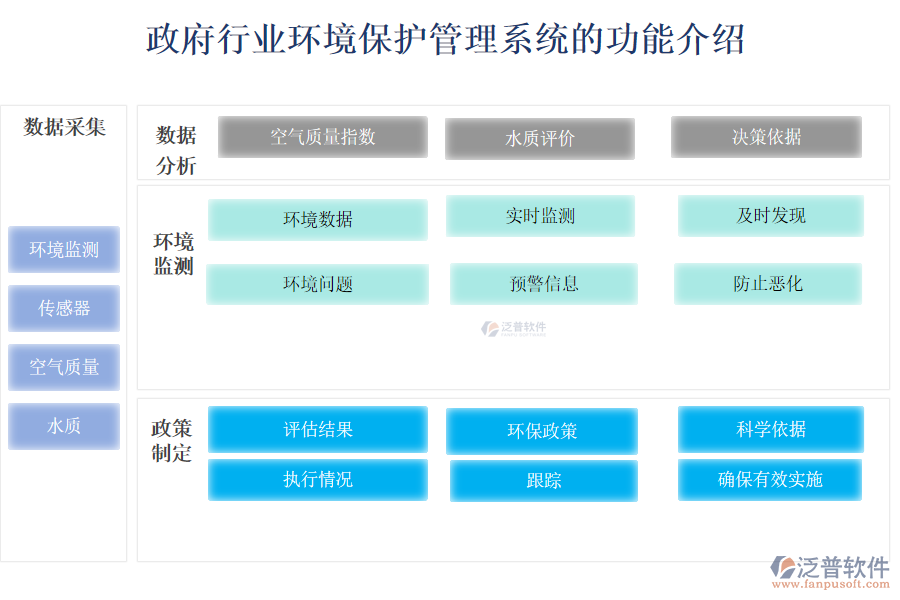 政府行业环境保护管理系统的功能介绍

数据采集

环境监测

传感器

空气质量

水质

数据分析

空气质量指数

水质评价

决策依据

环境监测

环境数据

实时监测

及时发现

环境问题

预警信息

防止恶化

泛普软件

政策制定

评估结果

环保政策

科学依据

执行情况

跟踪

确保有效实施

泛普软件
www.fanpusoft.com